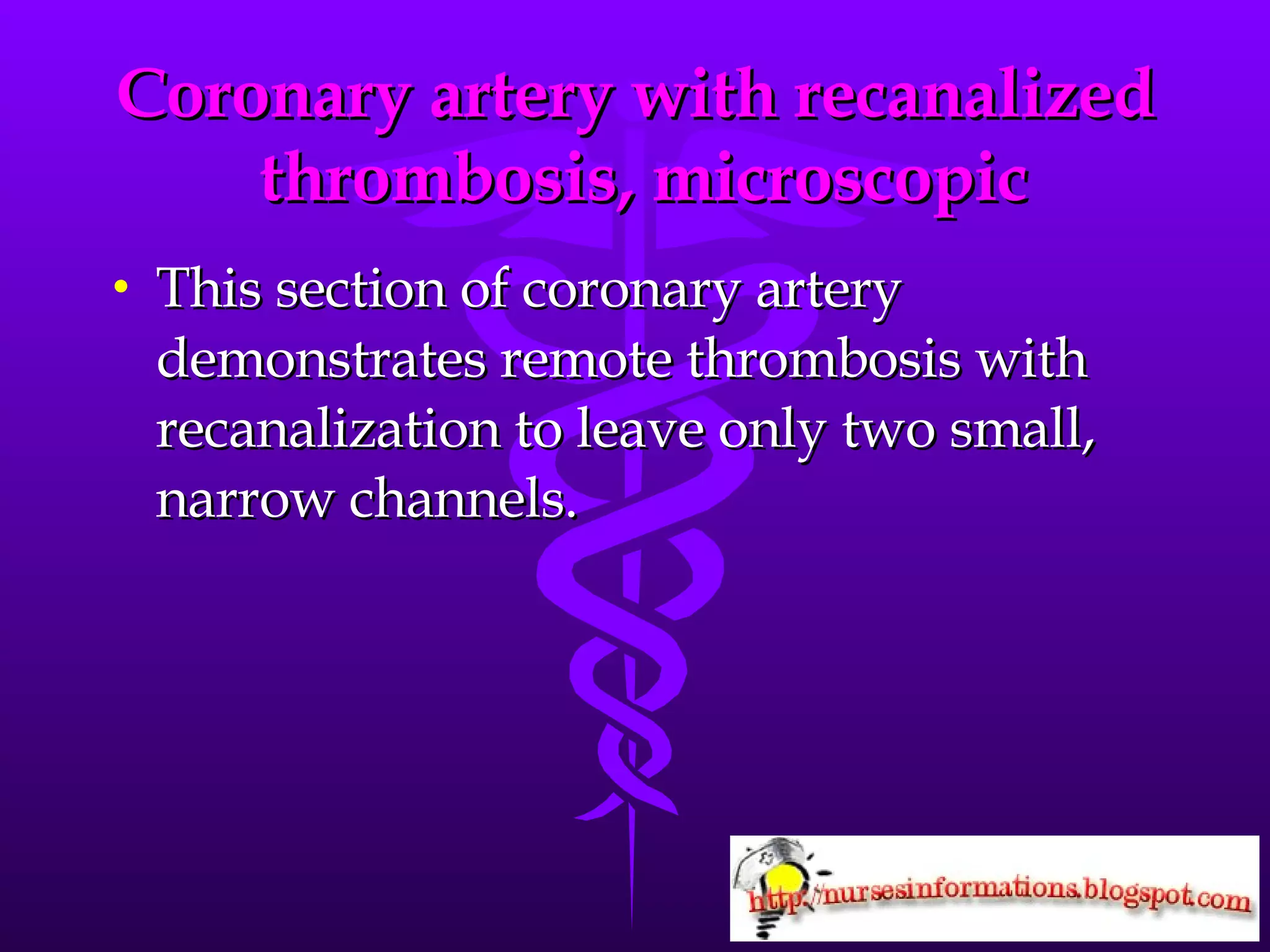 Coronary artery with recanalized thrombosis, microscopic

• This section of coronary artery demonstrates remote thrombosis with recanalization to leave only two small, narrow channels.

http://nursesinformations.blogspot.com